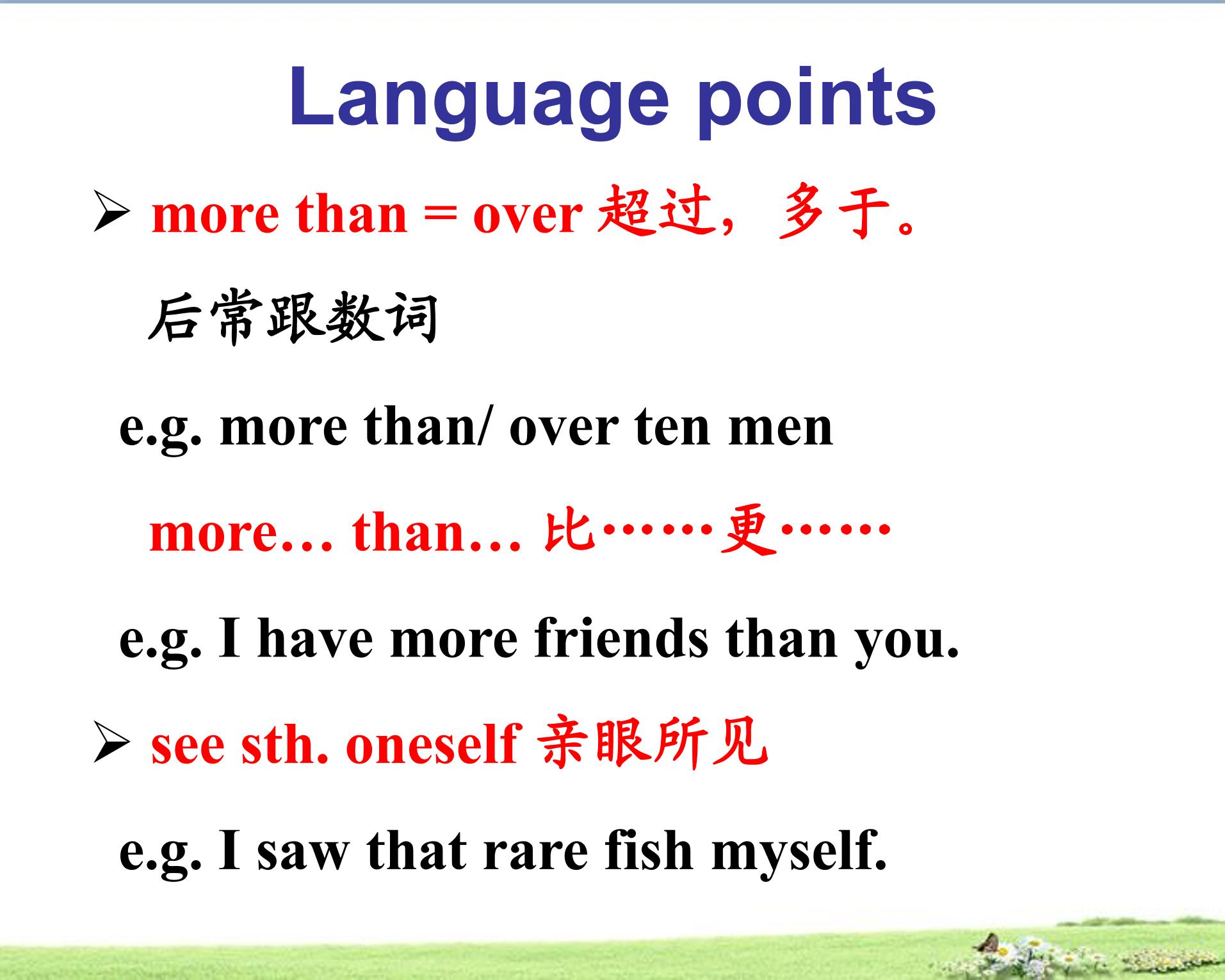 Language points

➢ more than = over 超过，多于。

后常跟数词

e.g. more than/ over ten men

more… than… 比……更……

e.g. I have more friends than you.

➢ see sth. oneself 亲眼所见

e.g. I saw that rare fish myself.